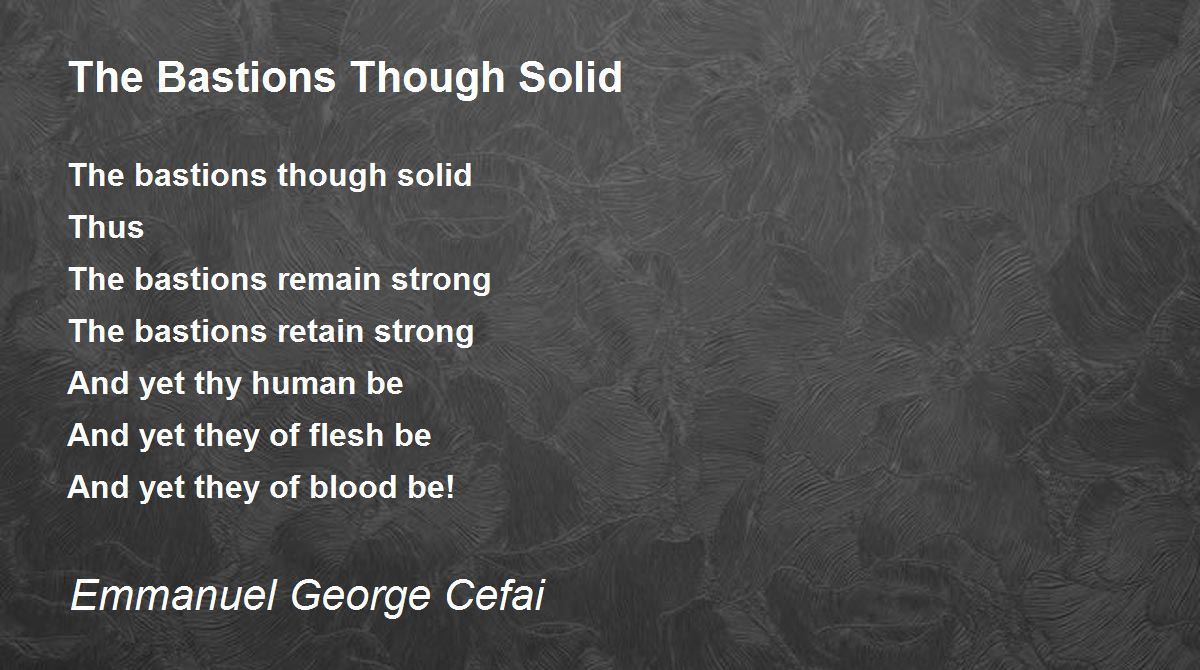 The Bastions Though Solid

The bastions though solid
Thus
The bastions remain strong
The bastions retain strong
And yet thy human be
And yet they of flesh be
And yet they of blood be!

Emmanuel George Cefai